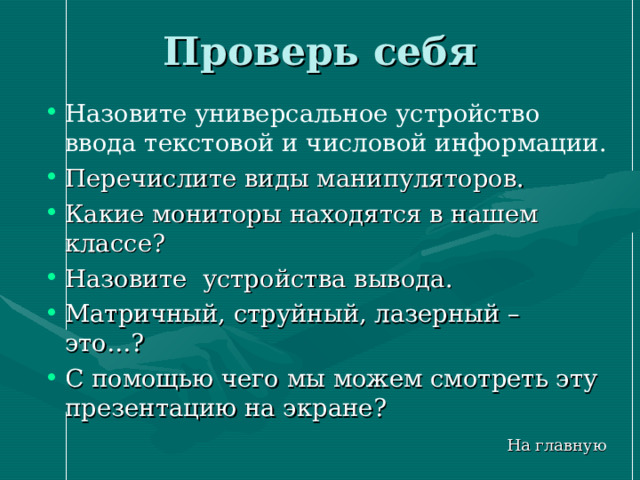 Проверь себя

• Назовите универсальное устройство ввода текстовой и числовой информации.
• Перечислите виды манипуляторов.
• Какие мониторы находятся в нашем классе?
• Назовите  устройства вывода.
• Матричный, струйный, лазерный – это…?
• С помощью чего мы можем смотреть эту презентацию на экране?

На главную